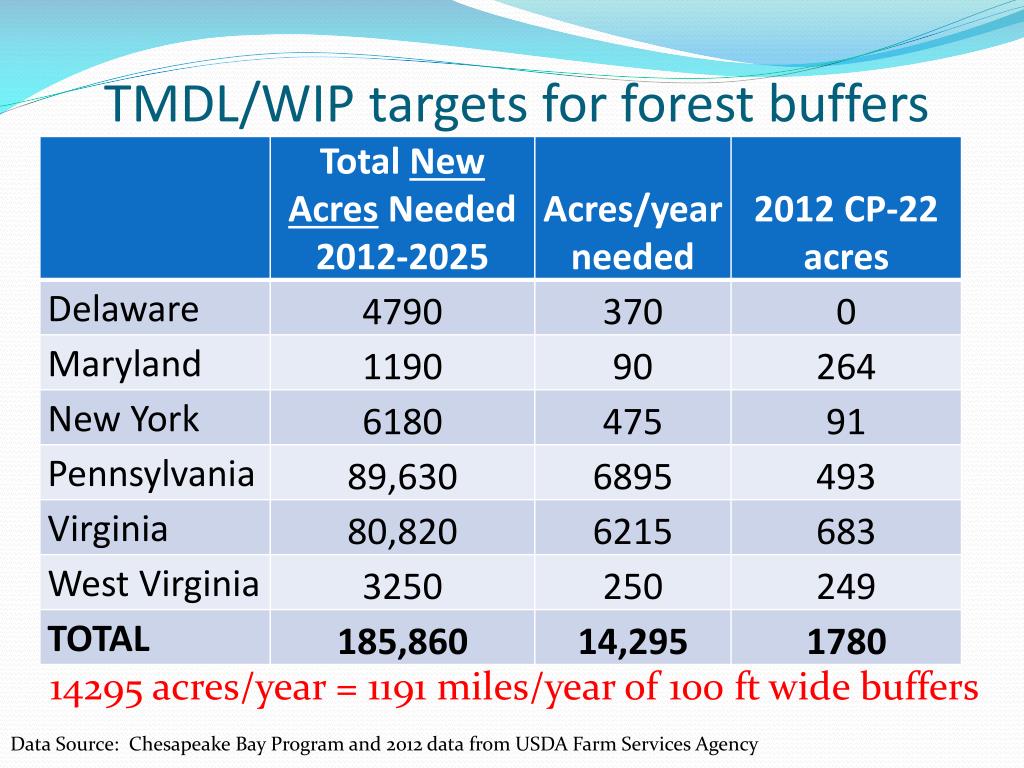 TMDL/WIP targets for forest buffers

| | Total New Acres Needed 2012-2025 | Acres/year needed | 2012 CP-22 acres |
|---|---|---|---|
| Delaware | 4790 | 370 | 0 |
| Maryland | 1190 | 90 | 264 |
| New York | 6180 | 475 | 91 |
| Pennsylvania | 89,630 | 6895 | 493 |
| Virginia | 80,820 | 6215 | 683 |
| West Virginia | 3250 | 250 | 249 |
| TOTAL | 185,860 | 14,295 | 1780 |

14295 acres/year = 1191 miles/year of 100 ft wide buffers

Data Source: Chesapeake Bay Program and 2012 data from USDA Farm Services Agency